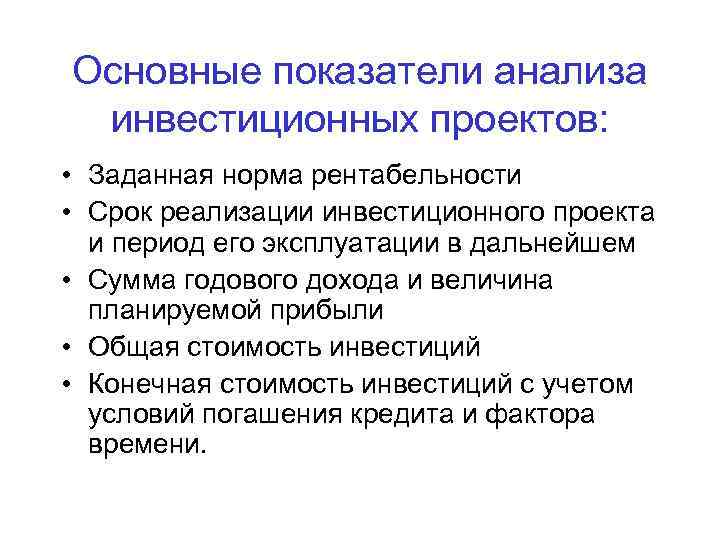 Основные показатели анализа инвестиционных проектов:

• Заданная норма рентабельности
• Срок реализации инвестиционного проекта и период его эксплуатации в дальнейшем
• Сумма годового дохода и величина планируемой прибыли
• Общая стоимость инвестиций
• Конечная стоимость инвестиций с учетом условий погашения кредита и фактора времени.